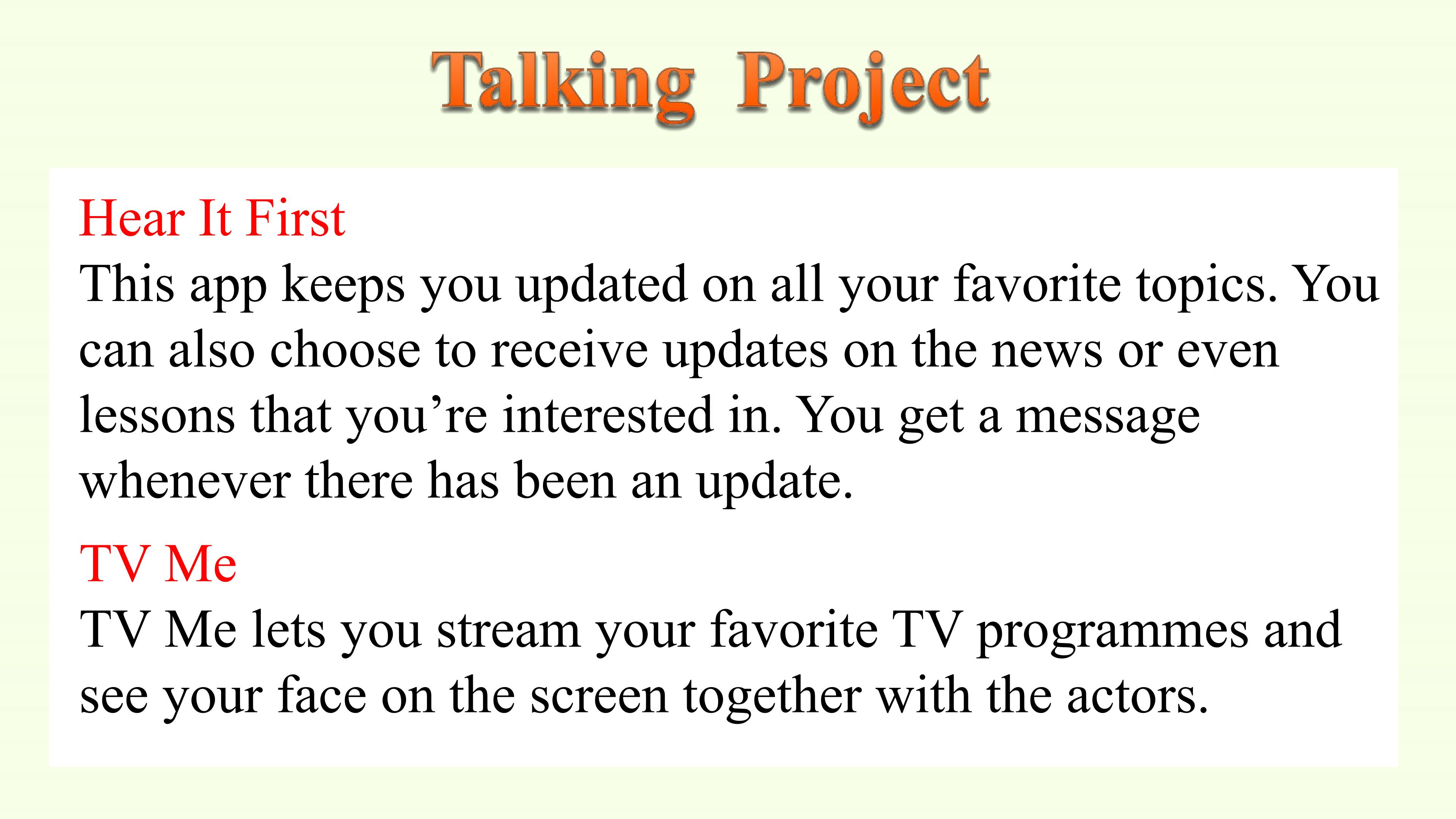 Talking Project

Hear It First

This app keeps you updated on all your favorite topics. You can also choose to receive updates on the news or even lessons that you’re interested in. You get a message whenever there has been an update.

TV Me

TV Me lets you stream your favorite TV programmes and see your face on the screen together with the actors.